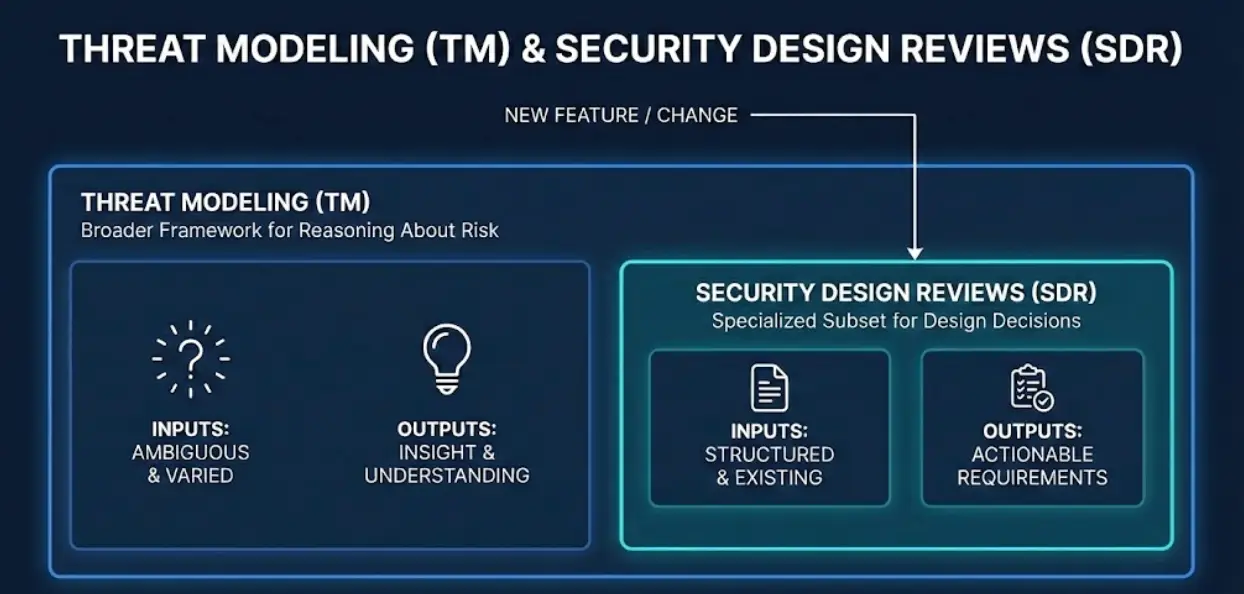 THREAT MODELING (TM) & SECURITY DESIGN REVIEWS (SDR)

NEW FEATURE / CHANGE

THREAT MODELING (TM)
Broader Framework for Reasoning About Risk

INPUTS:
AMBIGUOUS & VARIED

OUTPUTS:
INSIGHT & UNDERSTANDING

SECURITY DESIGN REVIEWS (SDR)
Specialized Subset for Design Decisions

INPUTS:
STRUCTURED & EXISTING

OUTPUTS:
ACTIONABLE REQUIREMENTS